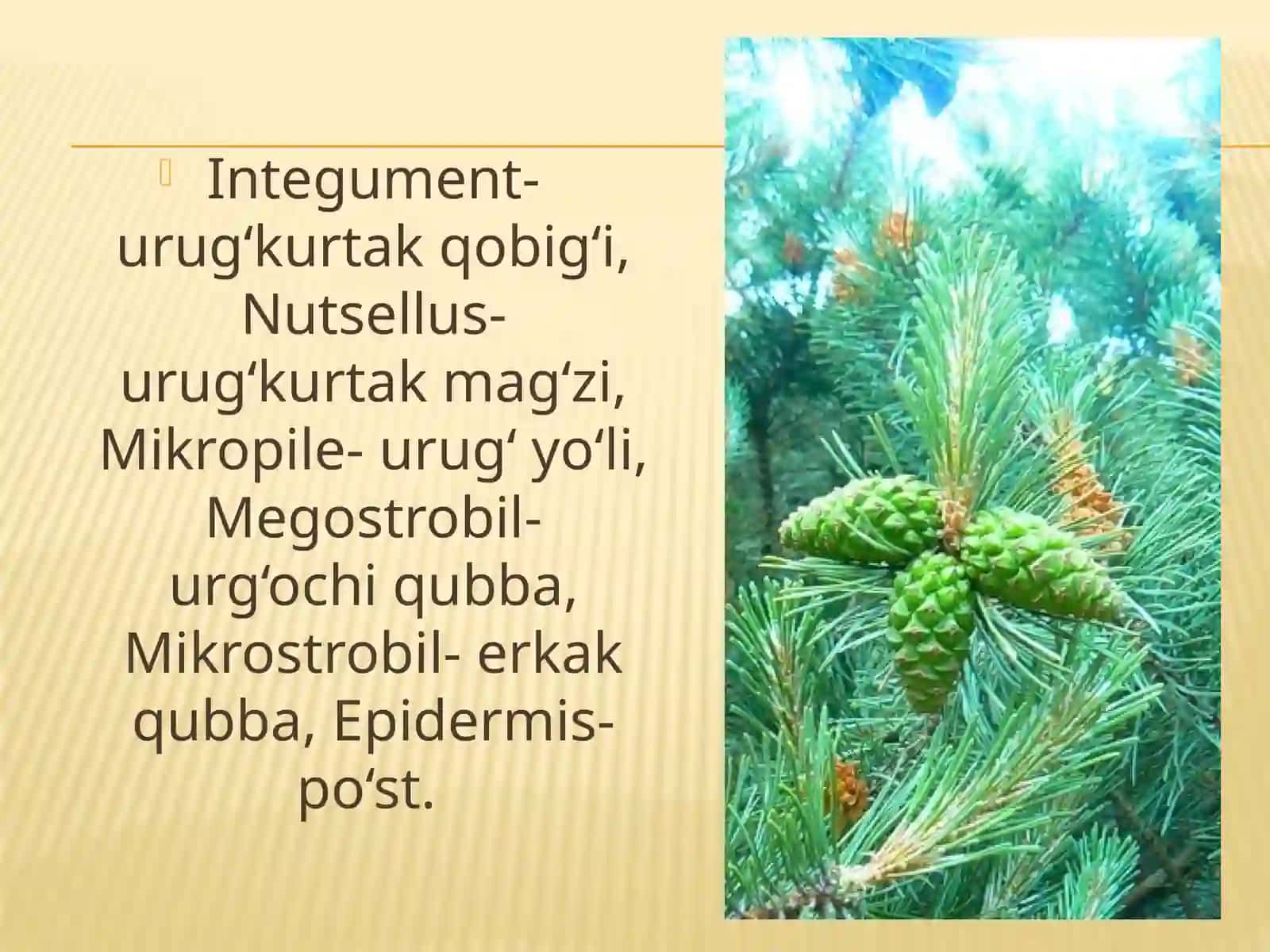 Integument- urug‘kurtak qobig‘i, Nutsellus- urug‘kurtak mag‘zi, Mikropile- urug‘ yo‘li, Megostrobil- urg‘ochi qubba, Mikrostrobil- erkak qubba, Epidermis- po‘st.